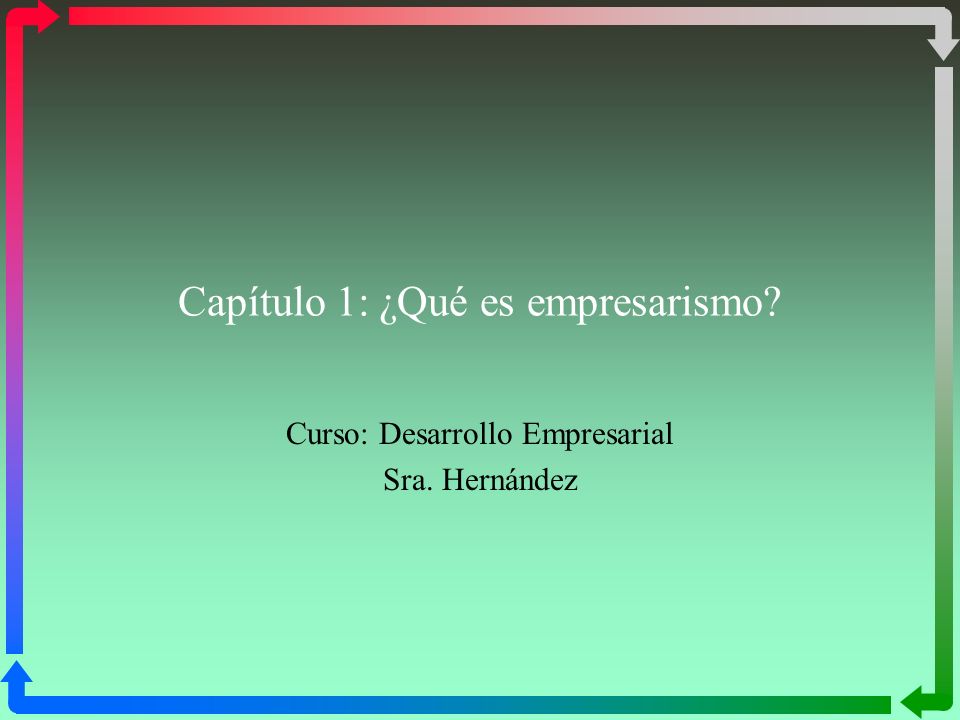 Capítulo 1: ¿Qué es empresarismo?

Curso: Desarrollo Empresarial
Sra. Hernández